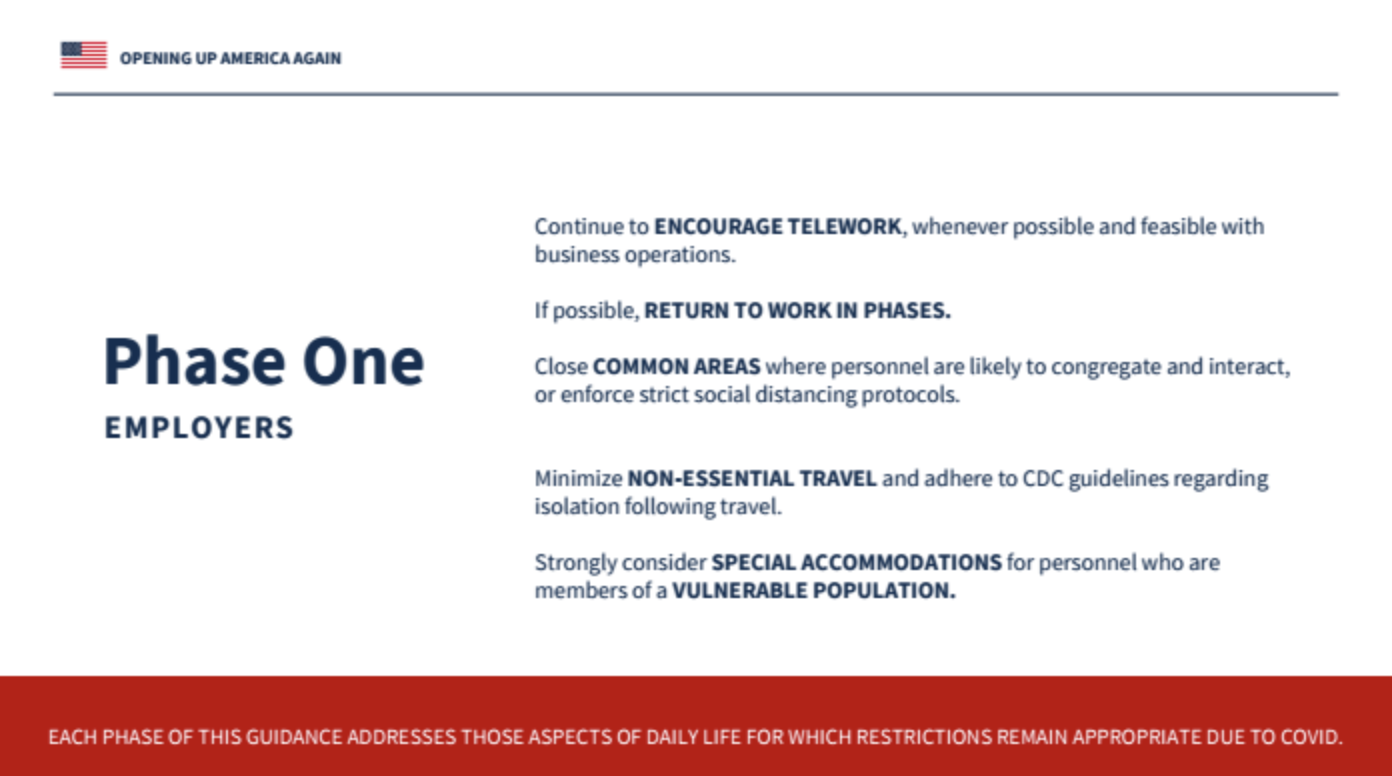 OPENING UP AMERICA AGAIN

Phase One
EMPLOYERS

Continue to ENCOURAGE TELEWORK, whenever possible and feasible with business operations.

If possible, RETURN TO WORK IN PHASES.

Close COMMON AREAS where personnel are likely to congregate and interact, or enforce strict social distancing protocols.

Minimize NON-ESSENTIAL TRAVEL and adhere to CDC guidelines regarding isolation following travel.

Strongly consider SPECIAL ACCOMMODATIONS for personnel who are members of a VULNERABLE POPULATION.

EACH PHASE OF THIS GUIDANCE ADDRESSES THOSE ASPECTS OF DAILY LIFE FOR WHICH RESTRICTIONS REMAIN APPROPRIATE DUE TO COVID.